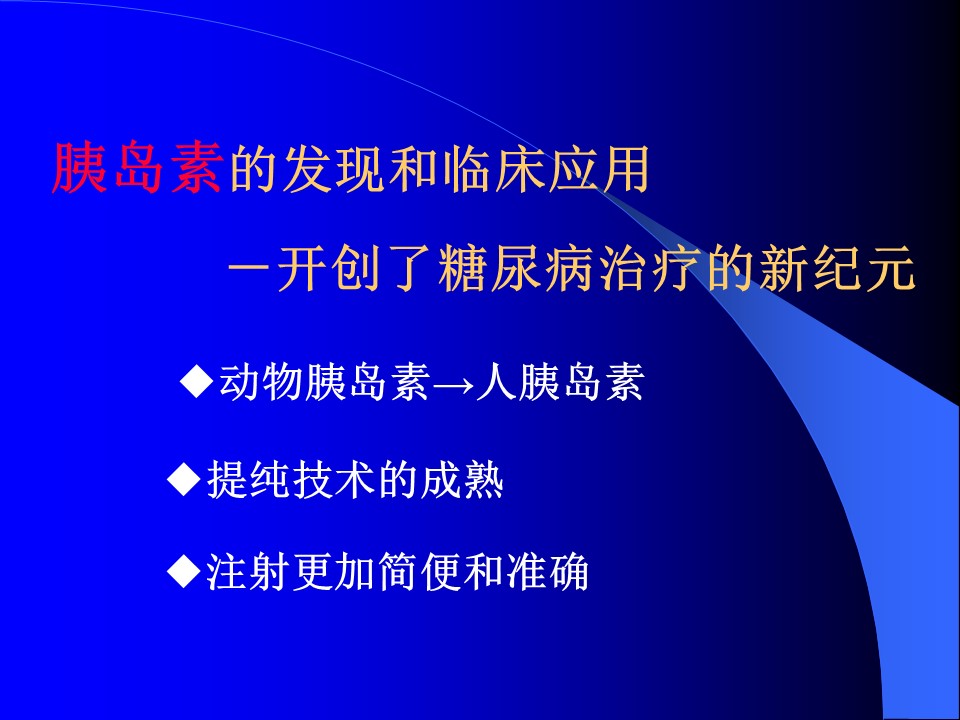 胰岛素的发现和临床应用

－开创了糖尿病治疗的新纪元

◆动物胰岛素→人胰岛素

◆提纯技术的成熟

◆注射更加简便和准确